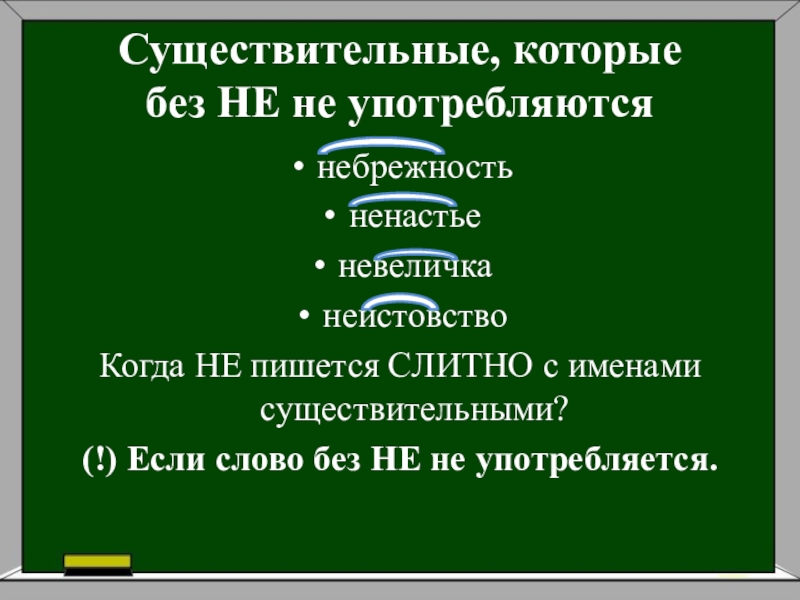 Существительные, которые без НЕ не употребляются

• небрежность
• ненастье
• невеличка
• неистовство

Когда НЕ пишется СЛИТНО с именами существительными?

(!) Если слово без НЕ не употребляется.